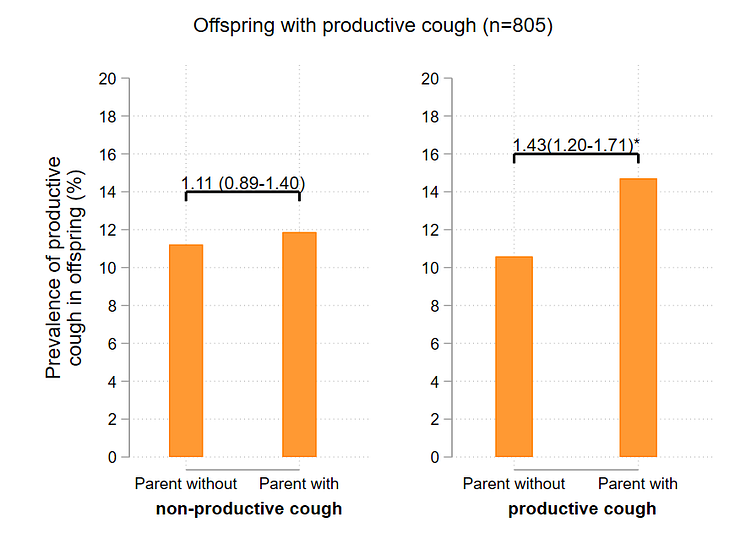 Offspring with productive cough (n=805)

Prevalence of productive cough in offspring (%)

20
18
16
14
12
10
8
6
4
2
0

1.11 (0.89-1.40)

Parent without
Parent with
non-productive cough

20
18
16
14
12
10
8
6
4
2
0

1.43(1.20-1.71)*

Parent without
Parent with
productive cough